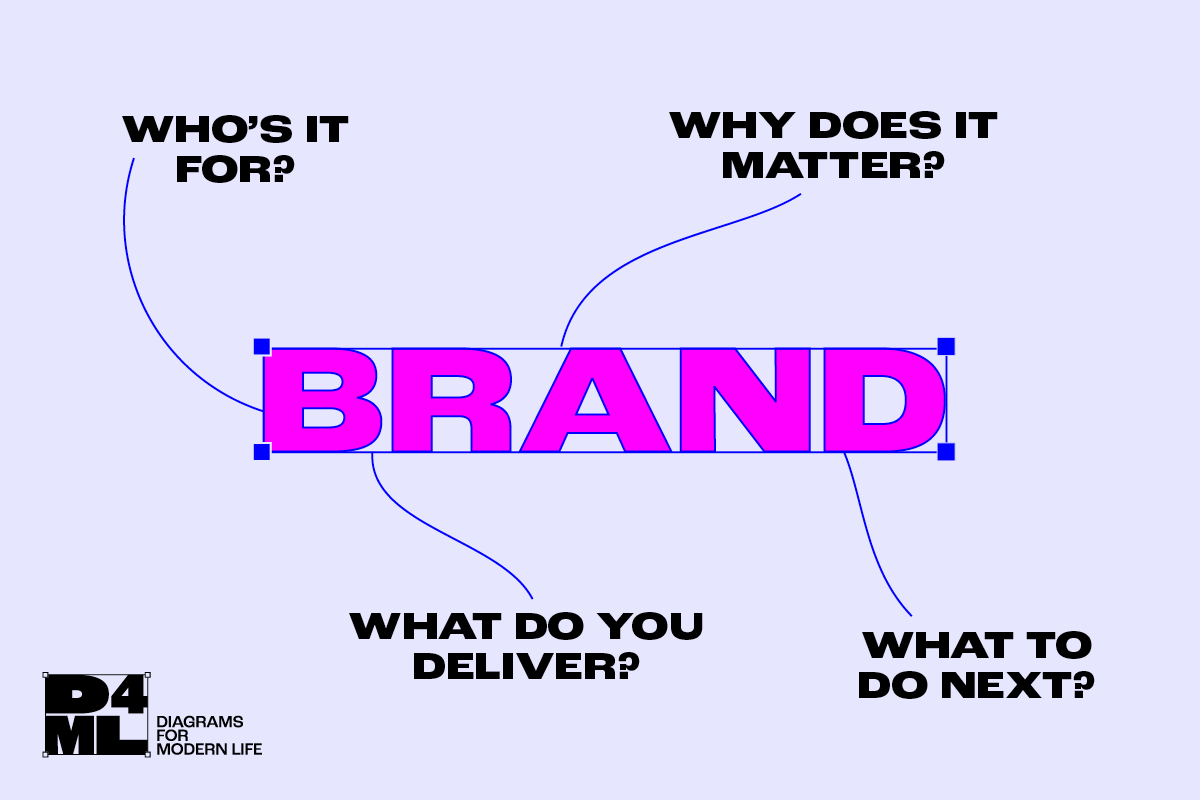 WHO'S IT FOR?

WHY DOES IT MATTER?

BRAND

WHAT DO YOU DELIVER?

WHAT TO DO NEXT?

D4ML

DIAGRAMS FOR MODERN LIFE